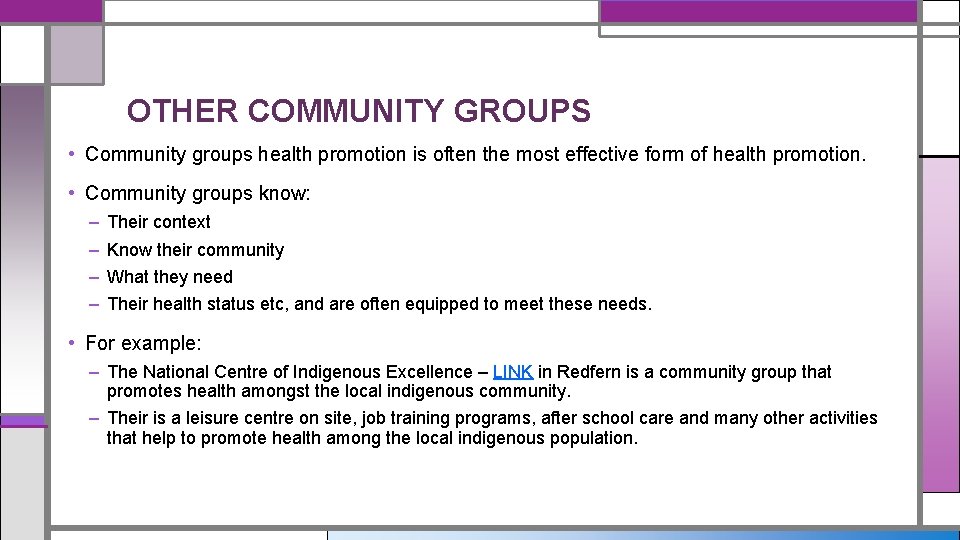 OTHER COMMUNITY GROUPS

• Community groups health promotion is often the most effective form of health promotion.

• Community groups know:
– Their context
– Know their community
– What they need
– Their health status etc, and are often equipped to meet these needs.

• For example:
– The National Centre of Indigenous Excellence – LINK in Redfern is a community group that promotes health amongst the local indigenous community.
– Their is a leisure centre on site, job training programs, after school care and many other activities that help to promote health among the local indigenous population.